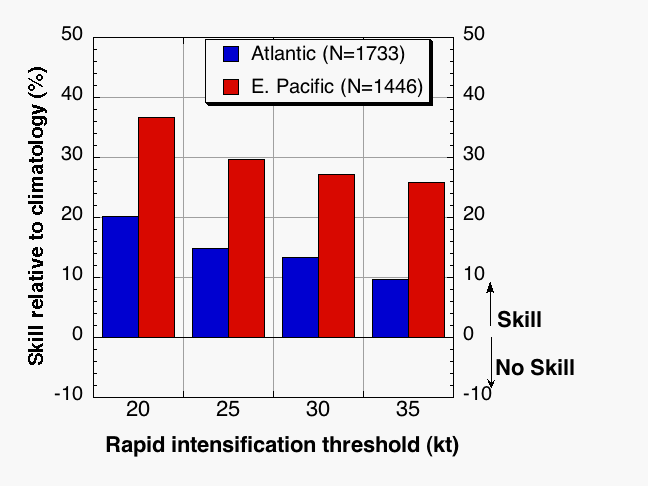 Skill relative to climatology (%)

50
40
30
20
10
0
-10

Atlantic (N=1733)
E. Pacific (N=1446)

50
40
30
20
10
0
-10

Skill
No Skill

20
25
30
35

Rapid intensification threshold (kt)